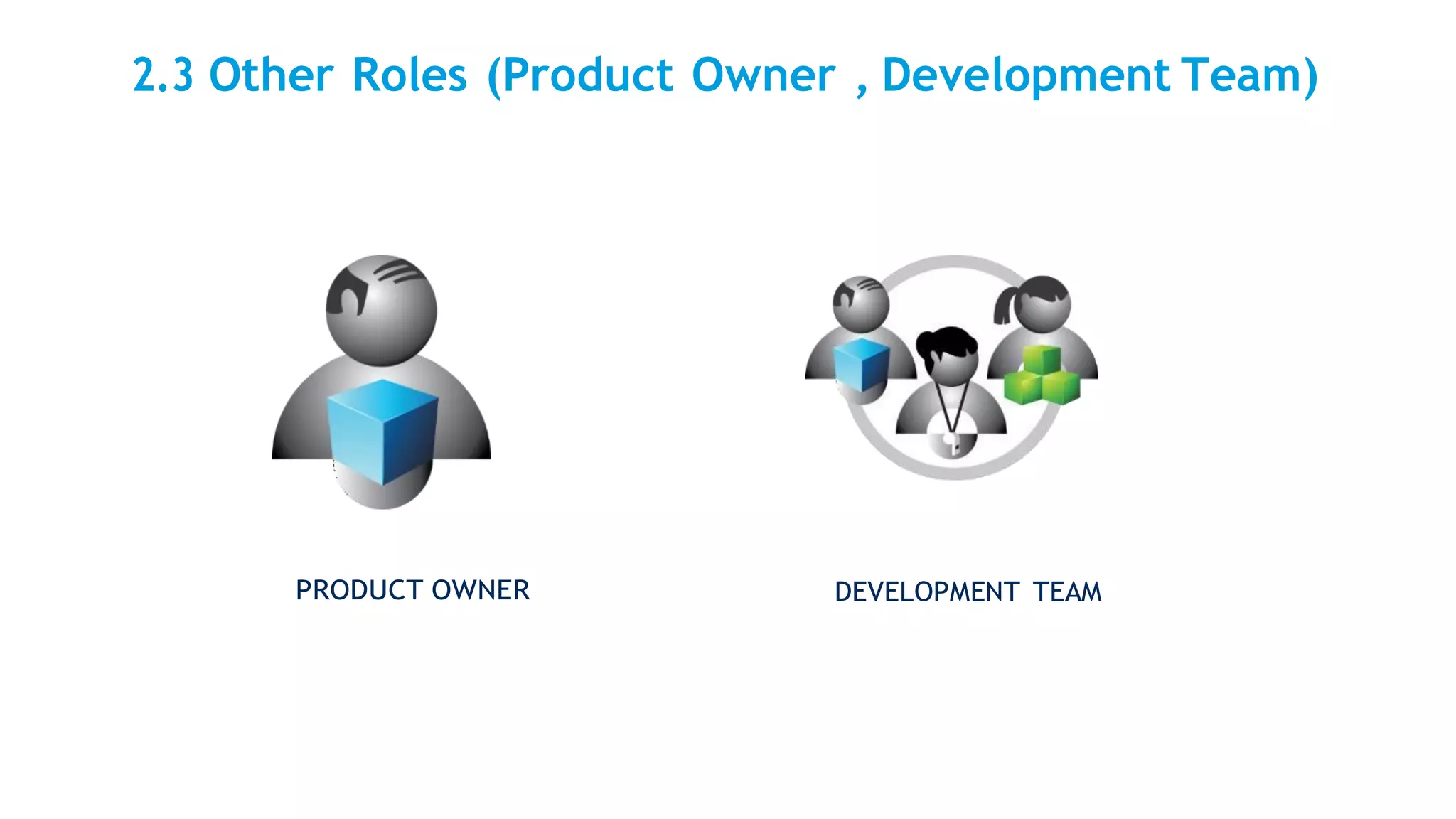 2.3 Other Roles (Product Owner , Development Team)

PRODUCT OWNER

DEVELOPMENT TEAM